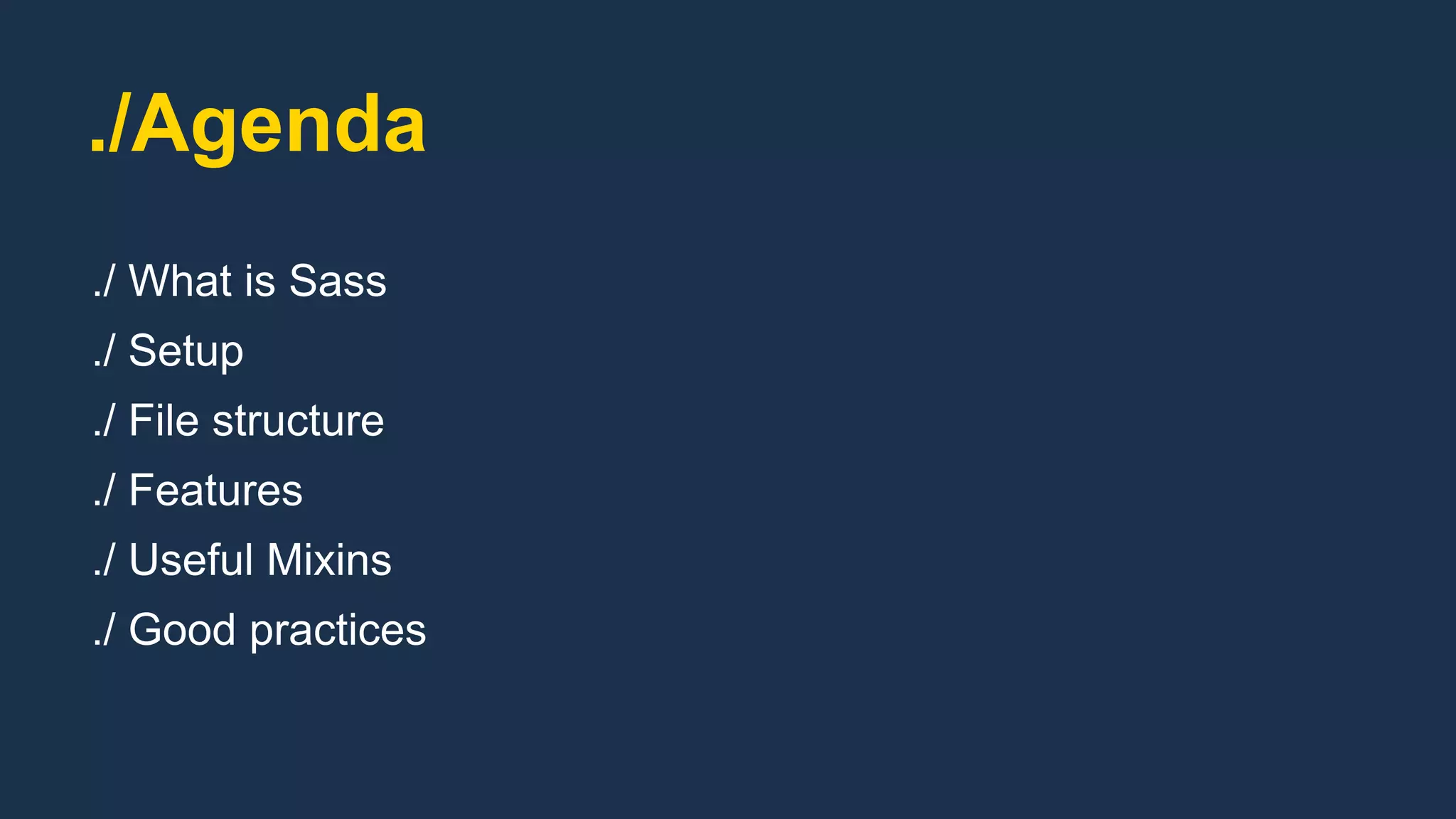 ./Agenda

./ What is Sass
./ Setup
./ File structure
./ Features
./ Useful Mixins
./ Good practices